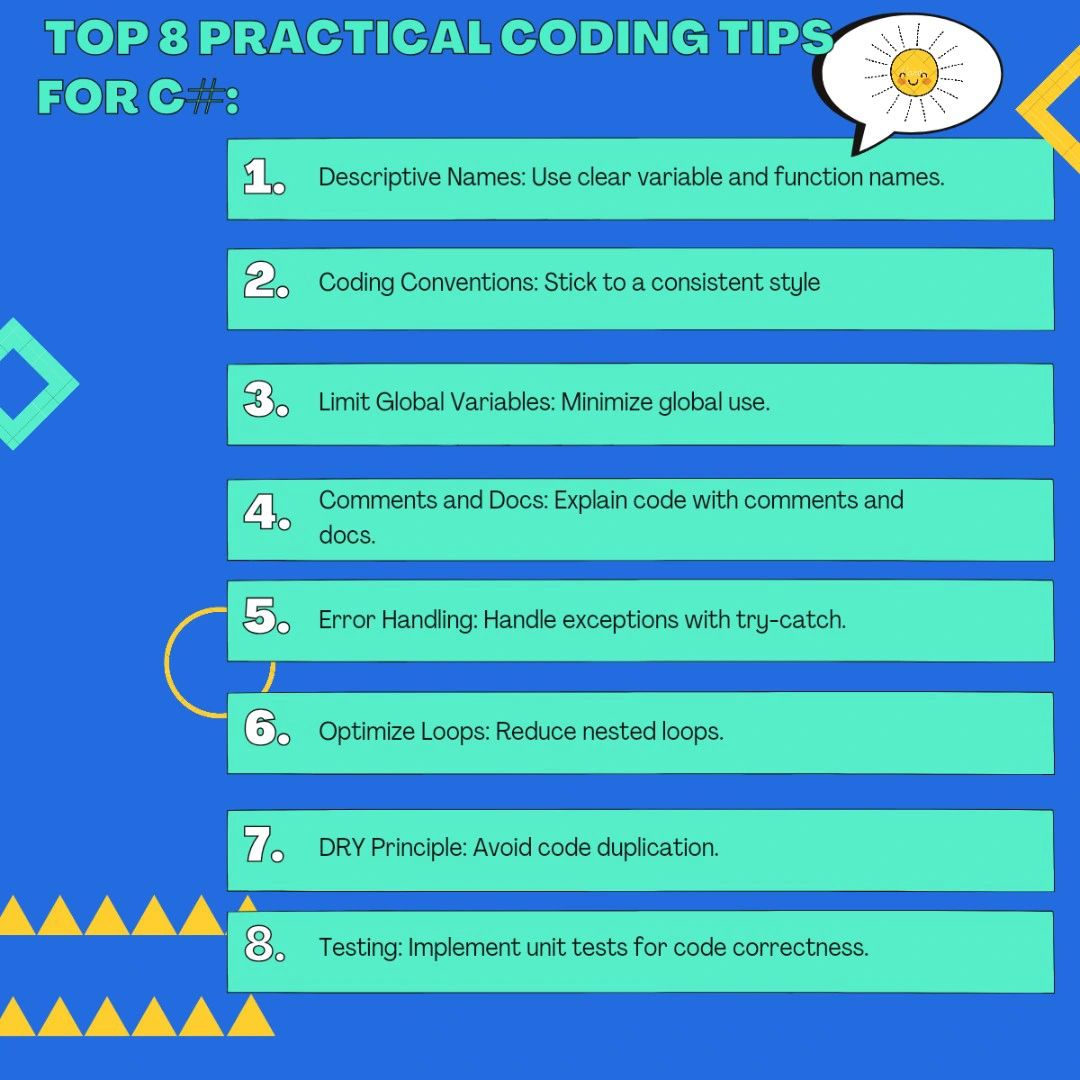 TOP 8 PRACTICAL CODING TIPS FOR C#:

1. Descriptive Names: Use clear variable and function names.

2. Coding Conventions: Stick to a consistent style

3. Limit Global Variables: Minimize global use.

4. Comments and Docs: Explain code with comments and docs.

5. Error Handling: Handle exceptions with try-catch.

6. Optimize Loops: Reduce nested loops.

7. DRY Principle: Avoid code duplication.

8. Testing: Implement unit tests for code correctness.